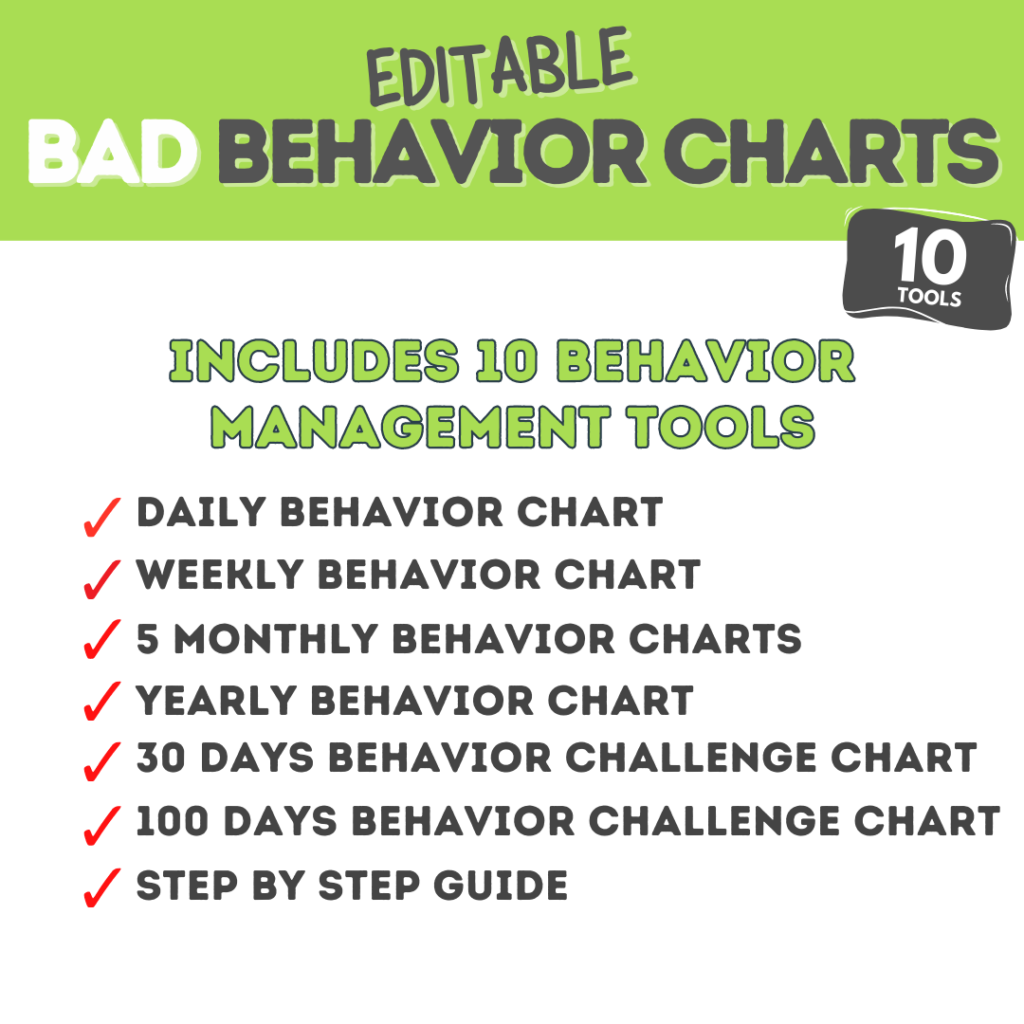 EDITABLE
BAD BEHAVIOR CHARTS

10 TOOLS

INCLUDES 10 BEHAVIOR MANAGEMENT TOOLS

✓ DAILY BEHAVIOR CHART
✓ WEEKLY BEHAVIOR CHART
✓ 5 MONTHLY BEHAVIOR CHARTS
✓ YEARLY BEHAVIOR CHART
✓ 30 DAYS BEHAVIOR CHALLENGE CHART
✓ 100 DAYS BEHAVIOR CHALLENGE CHART
✓ STEP BY STEP GUIDE